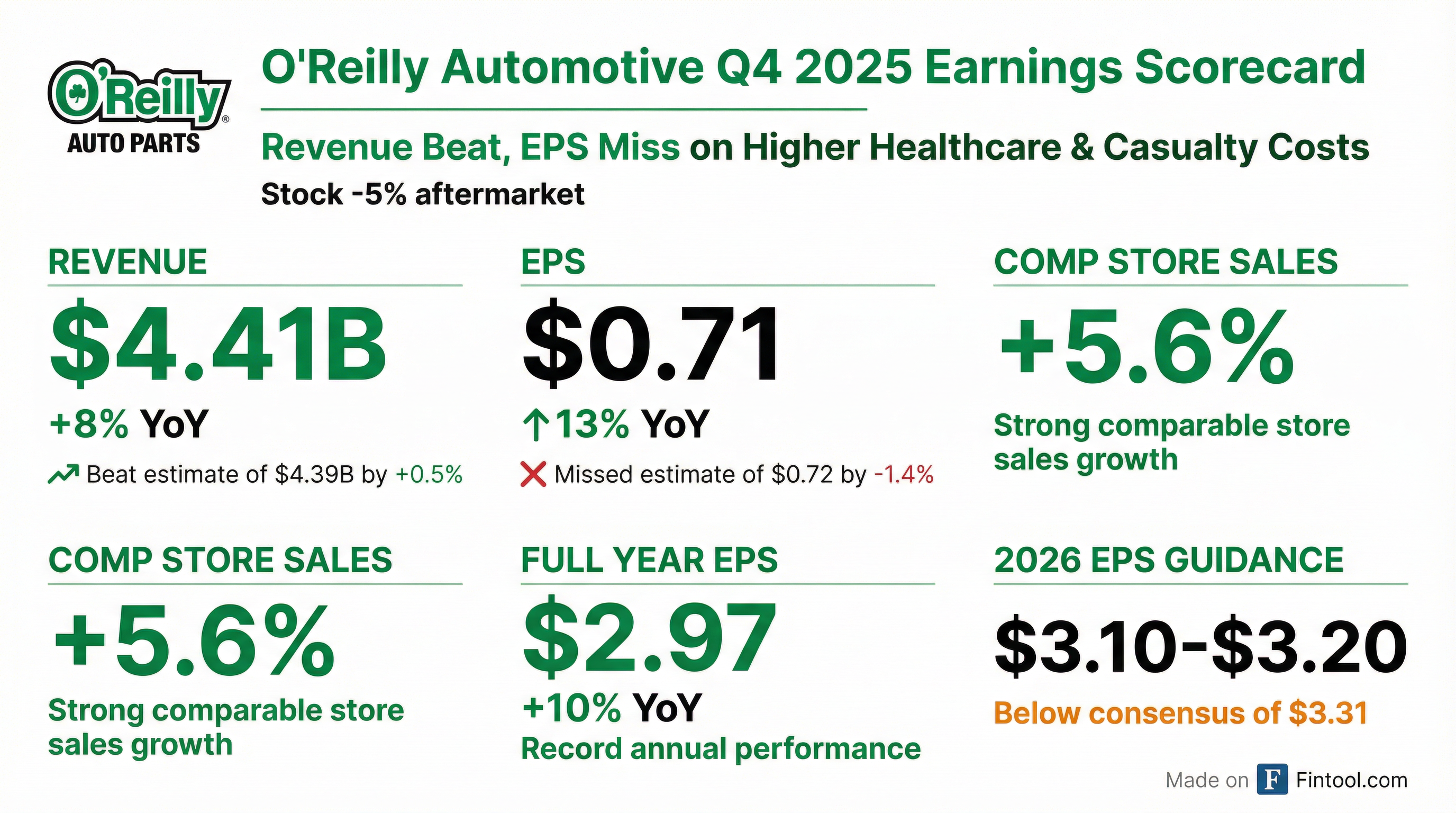 O'Reilly AUTO PARTS

O'Reilly Automotive Q4 2025 Earnings Scorecard

Revenue Beat, EPS Miss on Higher Healthcare & Casualty Costs

Stock -5% aftermarket

REVENUE

$4.41B

+8% YoY

Beat estimate of $4.39B by +0.5%

EPS

$0.71

↑13% YoY

Missed estimate of $0.72 by -1.4%

COMP STORE SALES

+5.6%

Strong comparable store sales growth

COMP STORE SALES

+5.6%

Strong comparable store sales growth

FULL YEAR EPS

$2.97

+10% YoY

Record annual performance

2026 EPS GUIDANCE

$3.10-$3.20

Below consensus of $3.31

Made on F Fintool.com